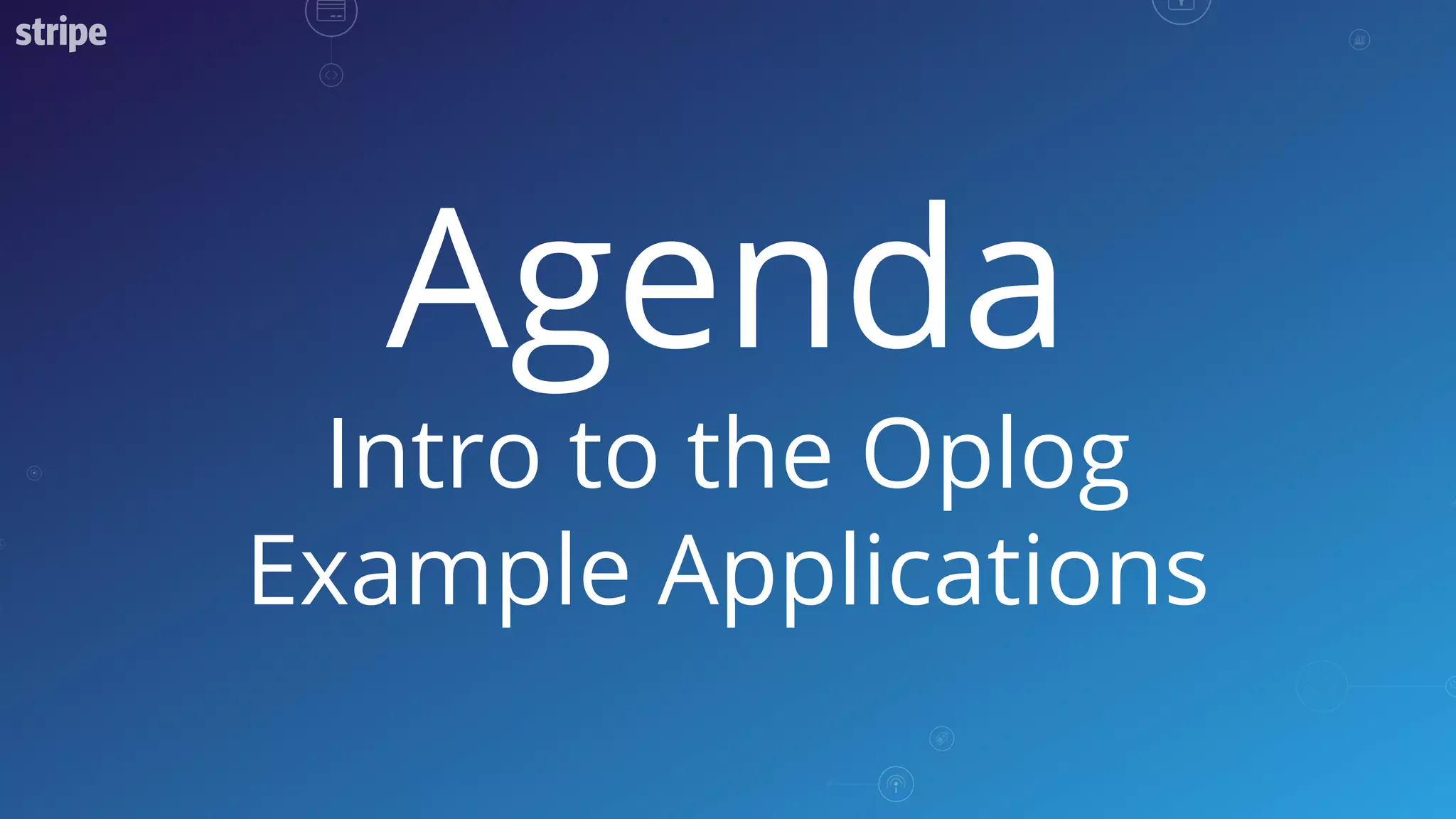 stripe

Agenda

Intro to the Oplog
Example Applications